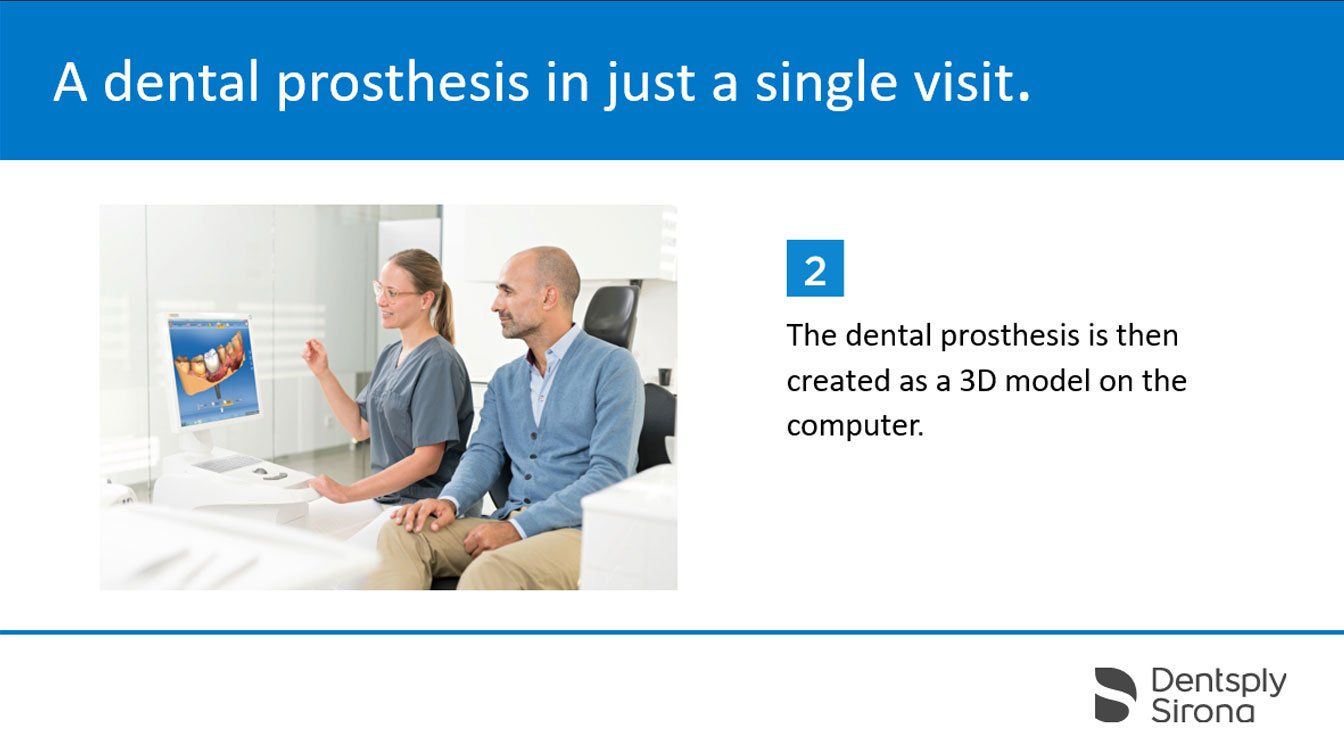 A dental prosthesis in just a single visit.

2

The dental prosthesis is then created as a 3D model on the computer.

Dentsply Sirona